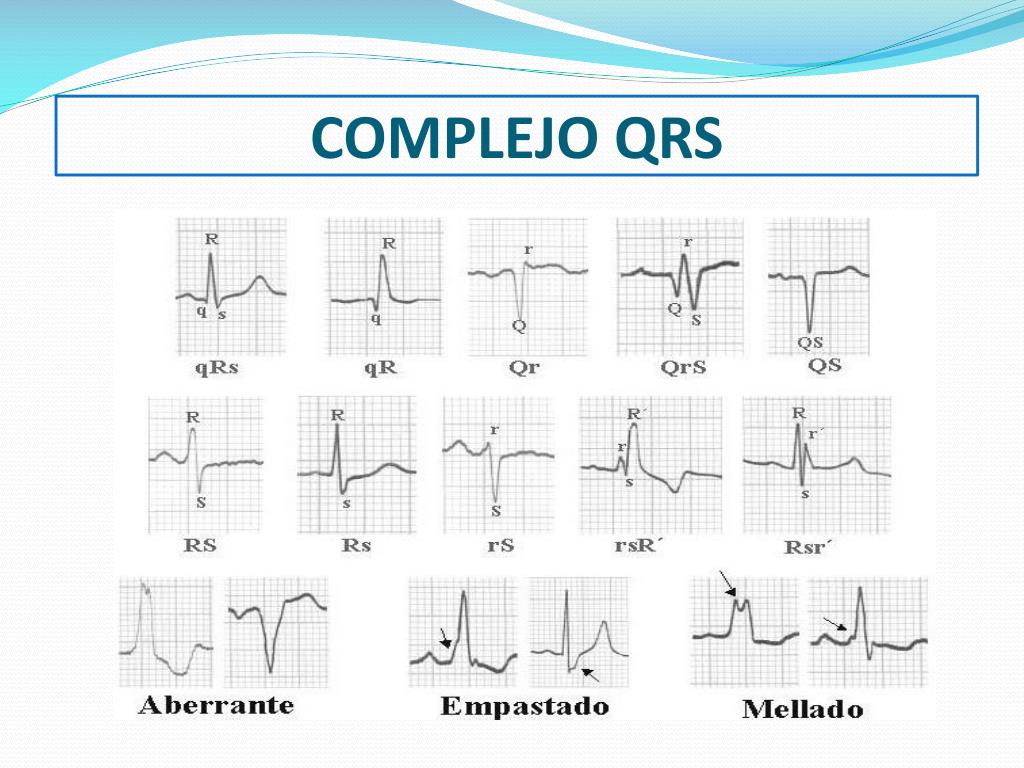 COMPLEJO QRS

R
q s
qRs

R
q
qR

r
Q
Qr

r
Q S
QrS

QS
QS

R
S
RS

R
s
Rs

r
S
rS

R´
r
s
rsR´

R
r´
s
Rsr´

Aberrante

Empastado

Mellado